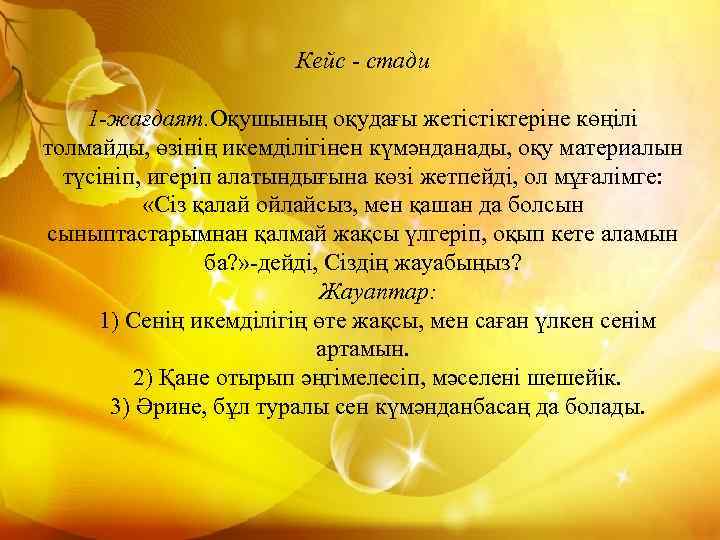 Кейс - стади

1-жағдаят.Оқушының оқудағы жетістіктеріне көңілі толмайды, өзінің икемділігінен күмәнданады, оқу материалын түсініп, игеріп алатындығына көзі жетпейді, ол мұғалімге: «Сіз қалай ойлайсыз, мен қашан да болсын сыныптастарымнан қалмай жақсы үлгеріп, оқып кете аламын ба?»-дейді, Сіздің жауабыңыз?
Жауаптар:
1) Сенің икемділігің өте жақсы, мен саған үлкен сенім артамын.
2) Қане отырып әңгімелесіп, мәселені шешейік.
3) Әрине, бұл туралы сен күмәнданбасаң да болады.